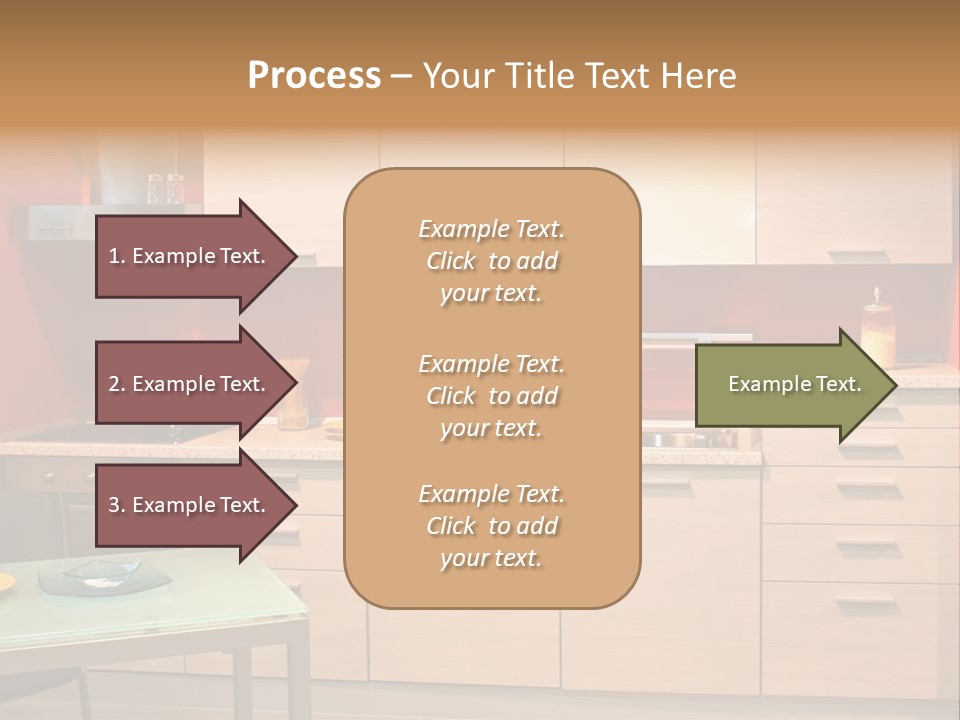 Process – Your Title Text Here

1. Example Text.

2. Example Text.

3. Example Text.

Example Text. Click to add your text.

Example Text. Click to add your text.

Example Text. Click to add your text.

Example Text.